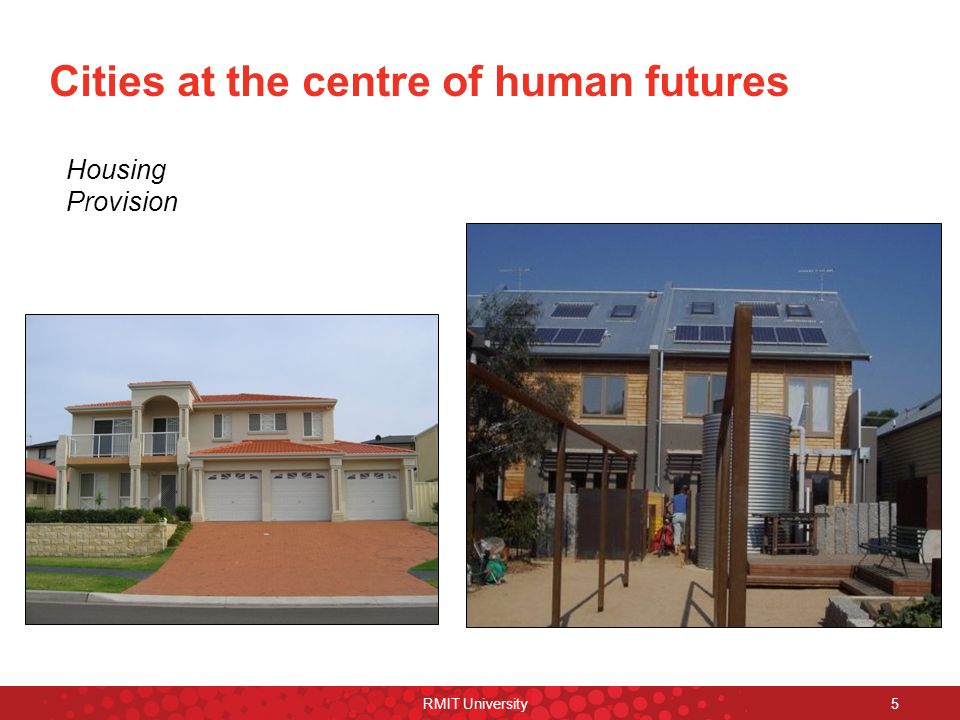 Cities at the centre of human futures

Housing
Provision

RMIT University

5